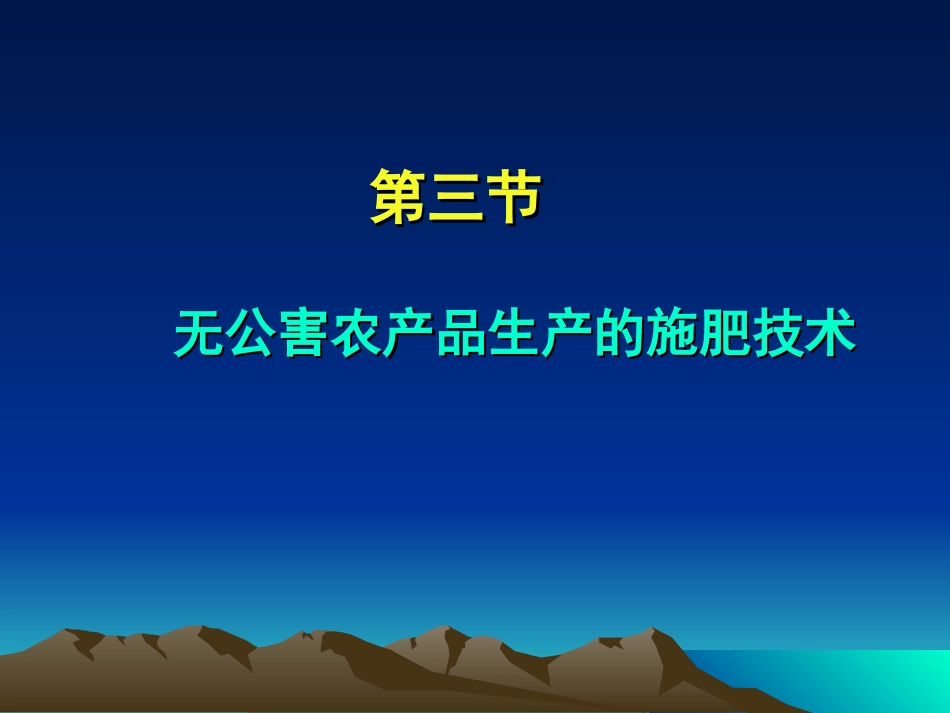 第三节

无公害农产品生产的施肥技术